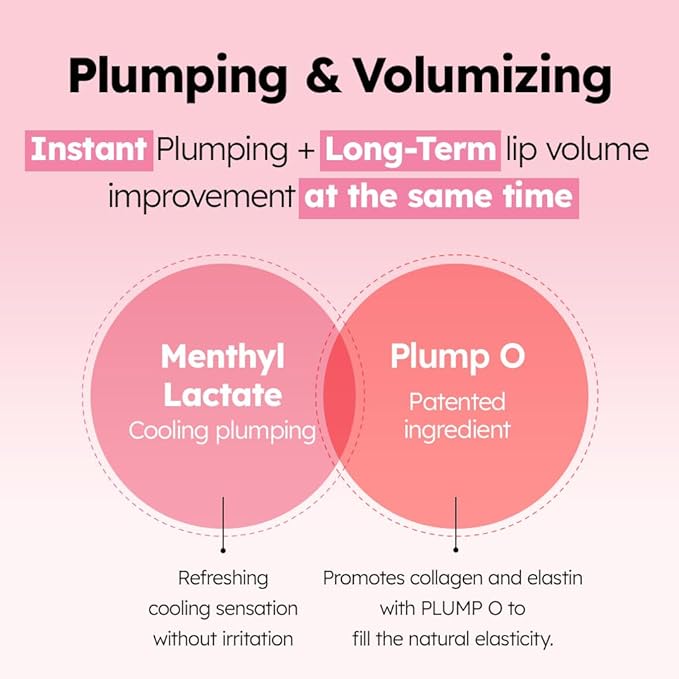 Plumping & Volumizing

Instant Plumping + Long-Term lip volume improvement at the same time

Menthyl Lactate
Cooling plumping

Plump O
Patented ingredient

Refreshing cooling sensation without irritation

Promotes collagen and elastin with PLUMP O to fill the natural elasticity.